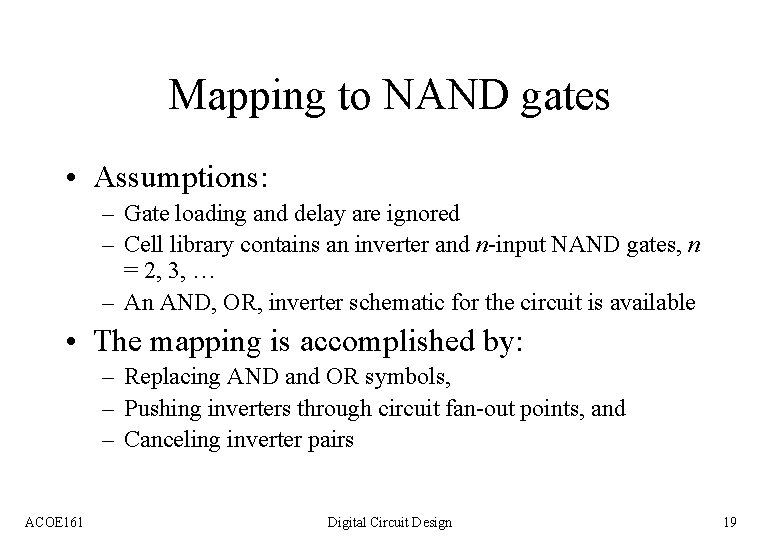 Mapping to NAND gates

• Assumptions:
 – Gate loading and delay are ignored
 – Cell library contains an inverter and $n$-input NAND gates, $n = 2, 3, \ldots$
 – An AND, OR, inverter schematic for the circuit is available

• The mapping is accomplished by:
 – Replacing AND and OR symbols,
 – Pushing inverters through circuit fan-out points, and
 – Canceling inverter pairs

ACOE161

Digital Circuit Design

19